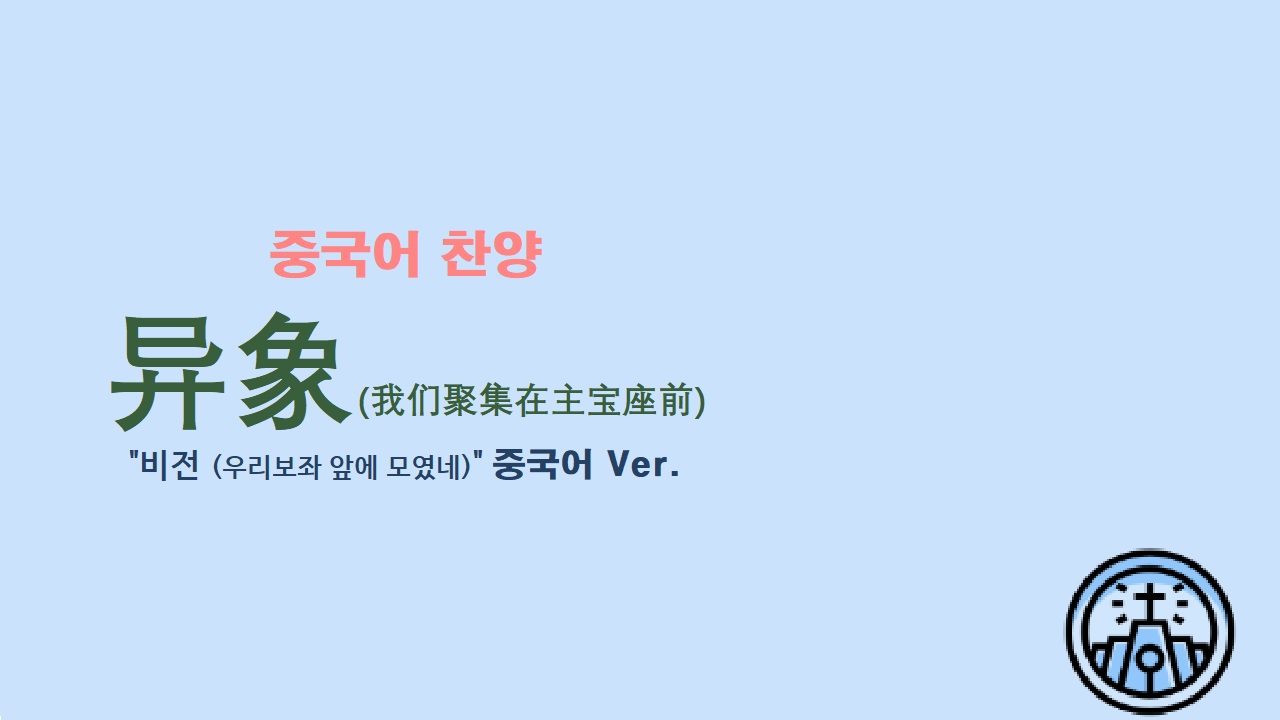 중국어 찬양

异象(我们聚集在主宝座前)

"비전 (우리보좌 앞에 모였네)" 중국어 Ver.